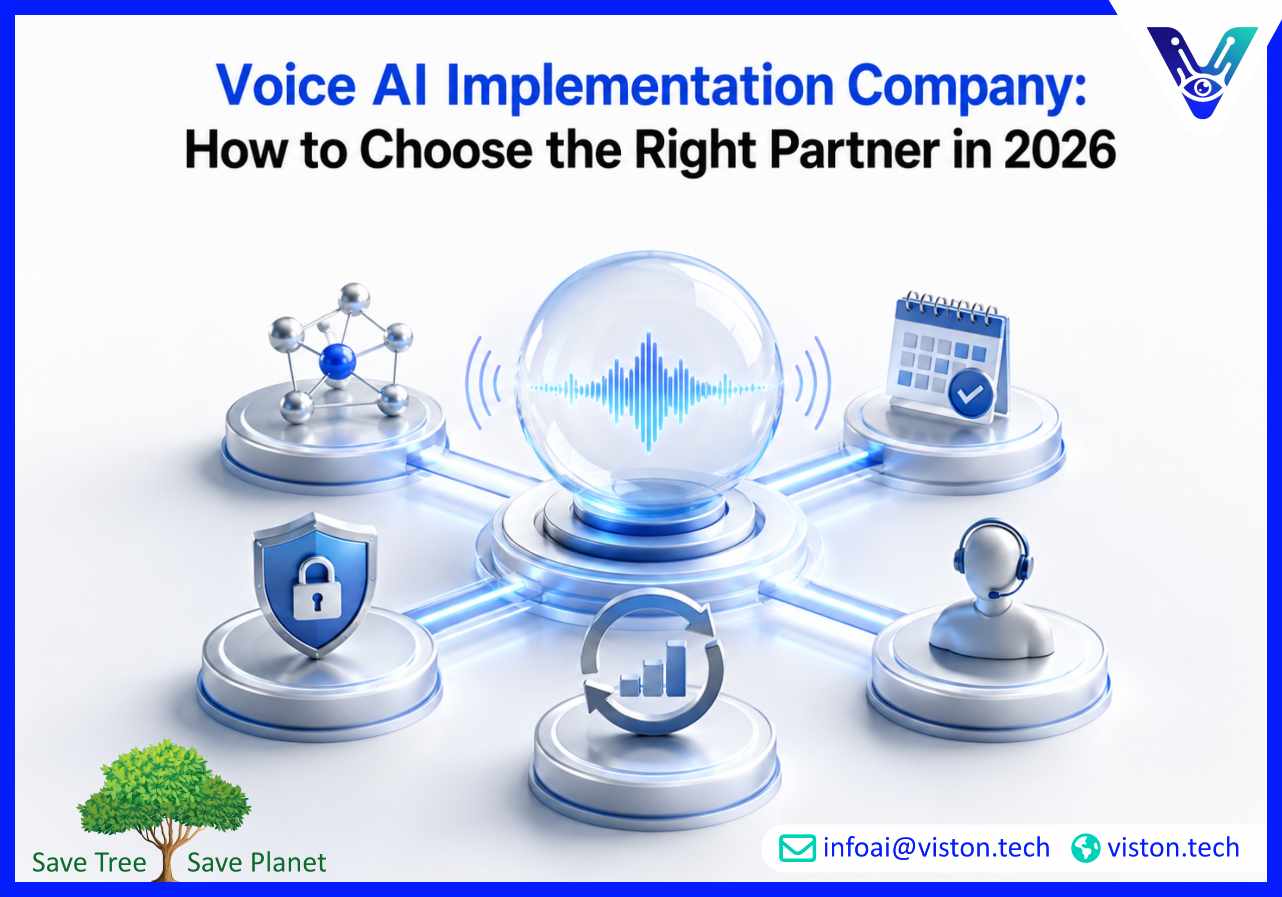 Voice AI Implementation Company:
How to Choose the Right Partner in 2026

Save Tree Save Planet

infoai@viston.tech viston.tech